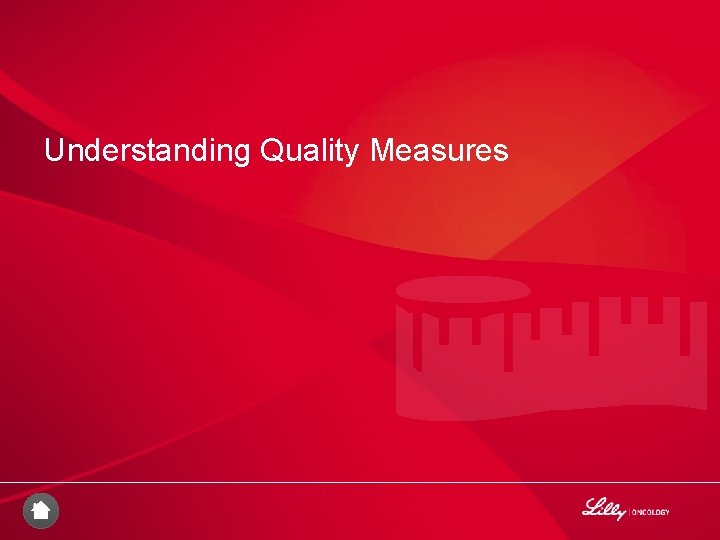 Understanding Quality Measures

Lilly | ONCOLOGY